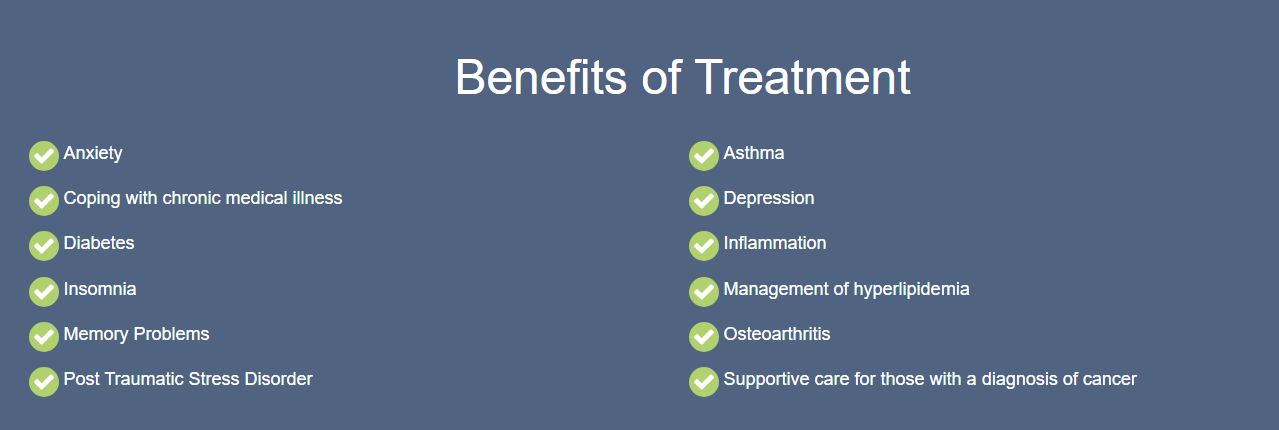 Benefits of Treatment

Anxiety
Coping with chronic medical illness
Diabetes
Insomnia
Memory Problems
Post Traumatic Stress Disorder

Asthma
Depression
Inflammation
Management of hyperlipidemia
Osteoarthritis
Supportive care for those with a diagnosis of cancer